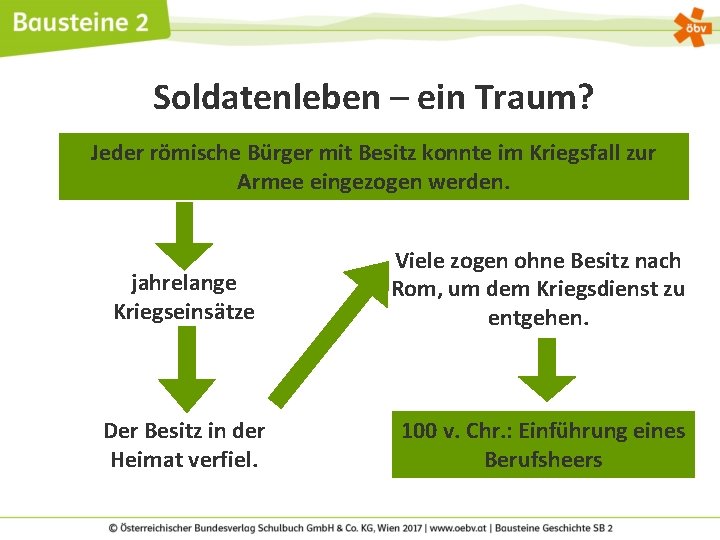 Bausteine 2

öbv

Soldatenleben – ein Traum?

Jeder römische Bürger mit Besitz konnte im Kriegsfall zur Armee eingezogen werden.

jahrelange Kriegseinsätze

Der Besitz in der Heimat verfiel.

Viele zogen ohne Besitz nach Rom, um dem Kriegsdienst zu entgehen.

100 v. Chr.: Einführung eines Berufsheers

© Österreichischer Bundesverlag Schulbuch GmbH & Co. KG, Wien 2017 | www.oebv.at | Bausteine Geschichte SB 2